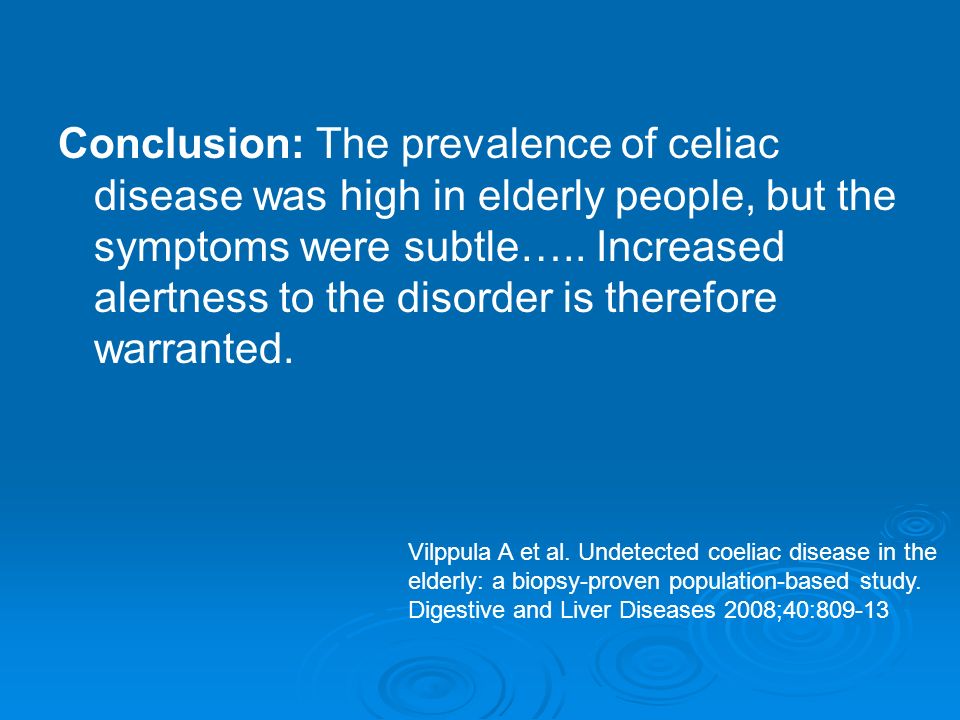 Conclusion: The prevalence of celiac disease was high in elderly people, but the symptoms were subtle….. Increased alertness to the disorder is therefore warranted.

Vilppula A et al. Undetected coeliac disease in the elderly: a biopsy-proven population-based study. Digestive and Liver Diseases 2008;40:809-13